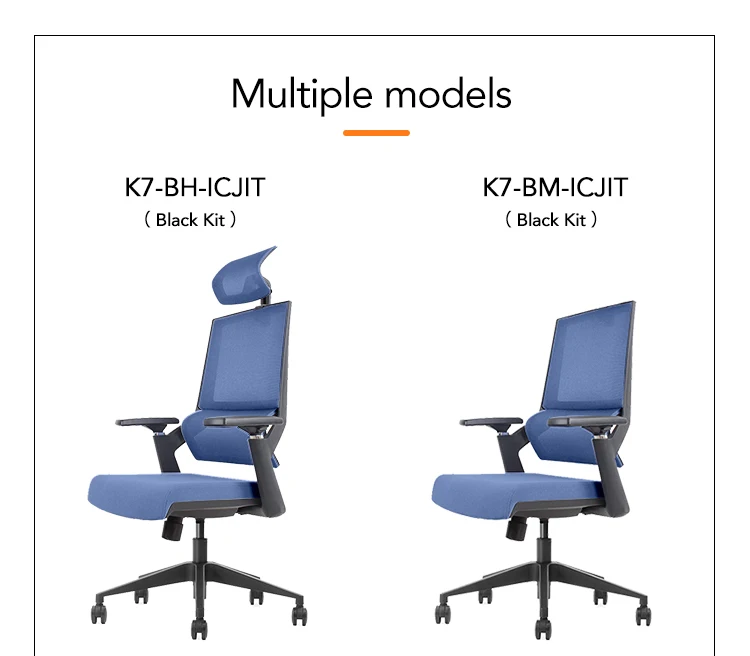 Multiple models

K7-BH-ICJIT
( Black Kit )

K7-BM-ICJIT
( Black Kit )